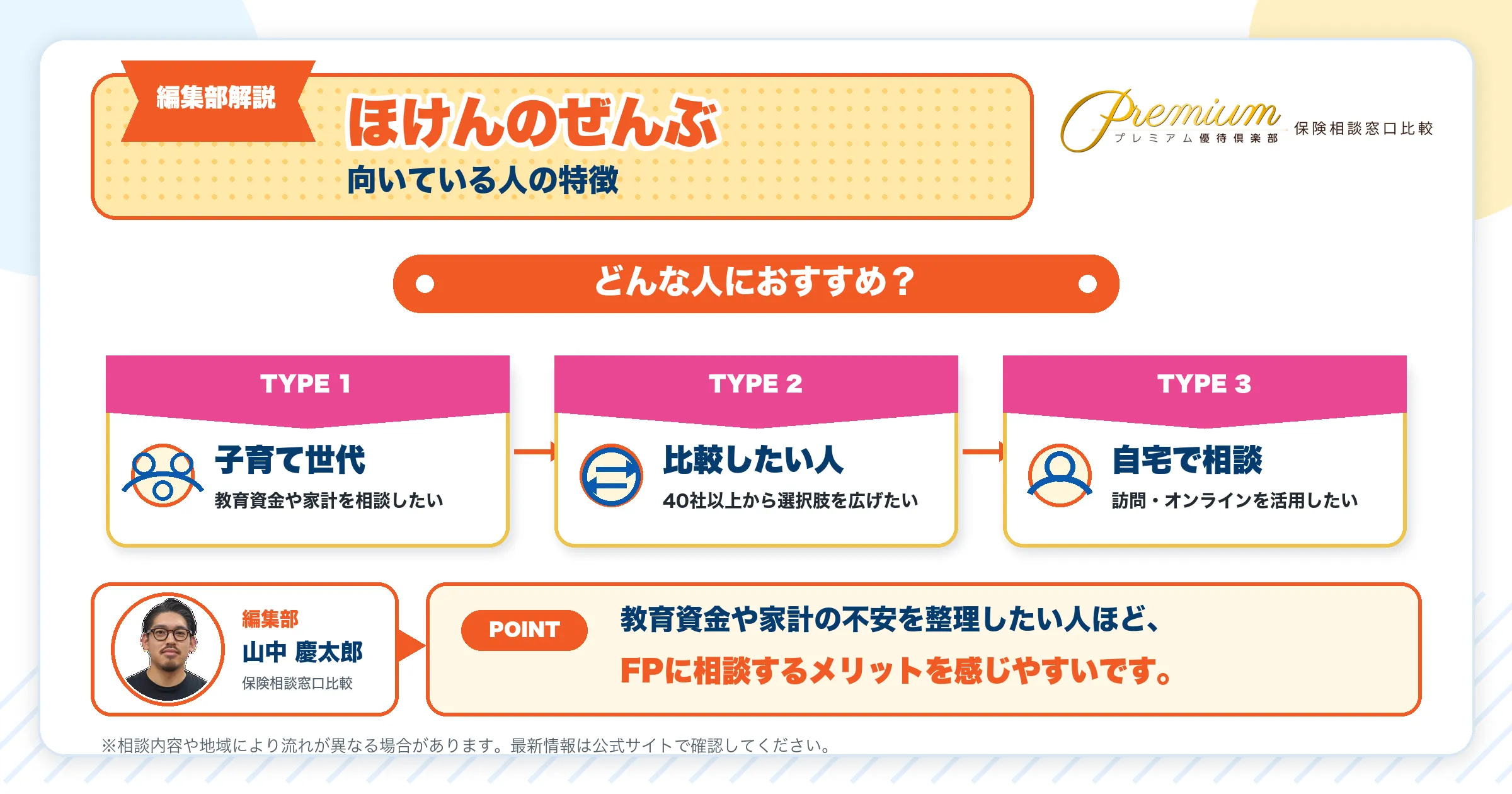 編集部解説

ほけんのぜんぶ

向いている人の特徴

Premium
プレミアム優待倶楽部
保険相談窓口比較

どんな人におすすめ？

TYPE 1
子育て世代
教育資金や家計を相談したい

TYPE 2
比較したい人
40社以上から選択肢を広げたい

TYPE 3
自宅で相談
訪問・オンラインを活用したい

編集部
山中 慶太郎
保険相談窓口比較

POINT
教育資金や家計の不安を整理したい人ほど、
FPに相談するメリットを感じやすいです。

※相談内容や地域により流れが異なる場合があります。最新情報は公式サイトで確認してください。